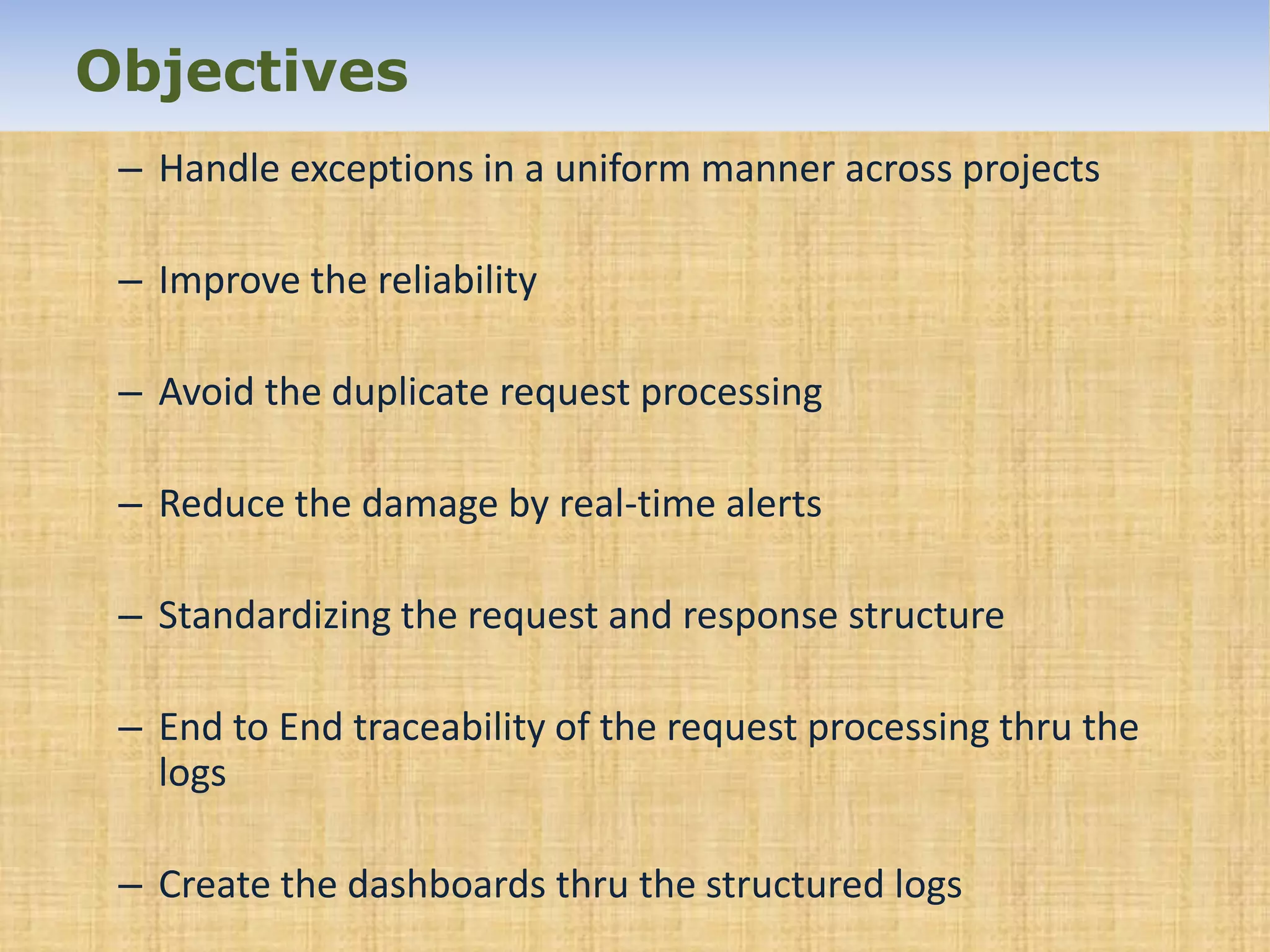 Objectives

– Handle exceptions in a uniform manner across projects

– Improve the reliability

– Avoid the duplicate request processing

– Reduce the damage by real-time alerts

– Standardizing the request and response structure

– End to End traceability of the request processing thru the logs

– Create the dashboards thru the structured logs